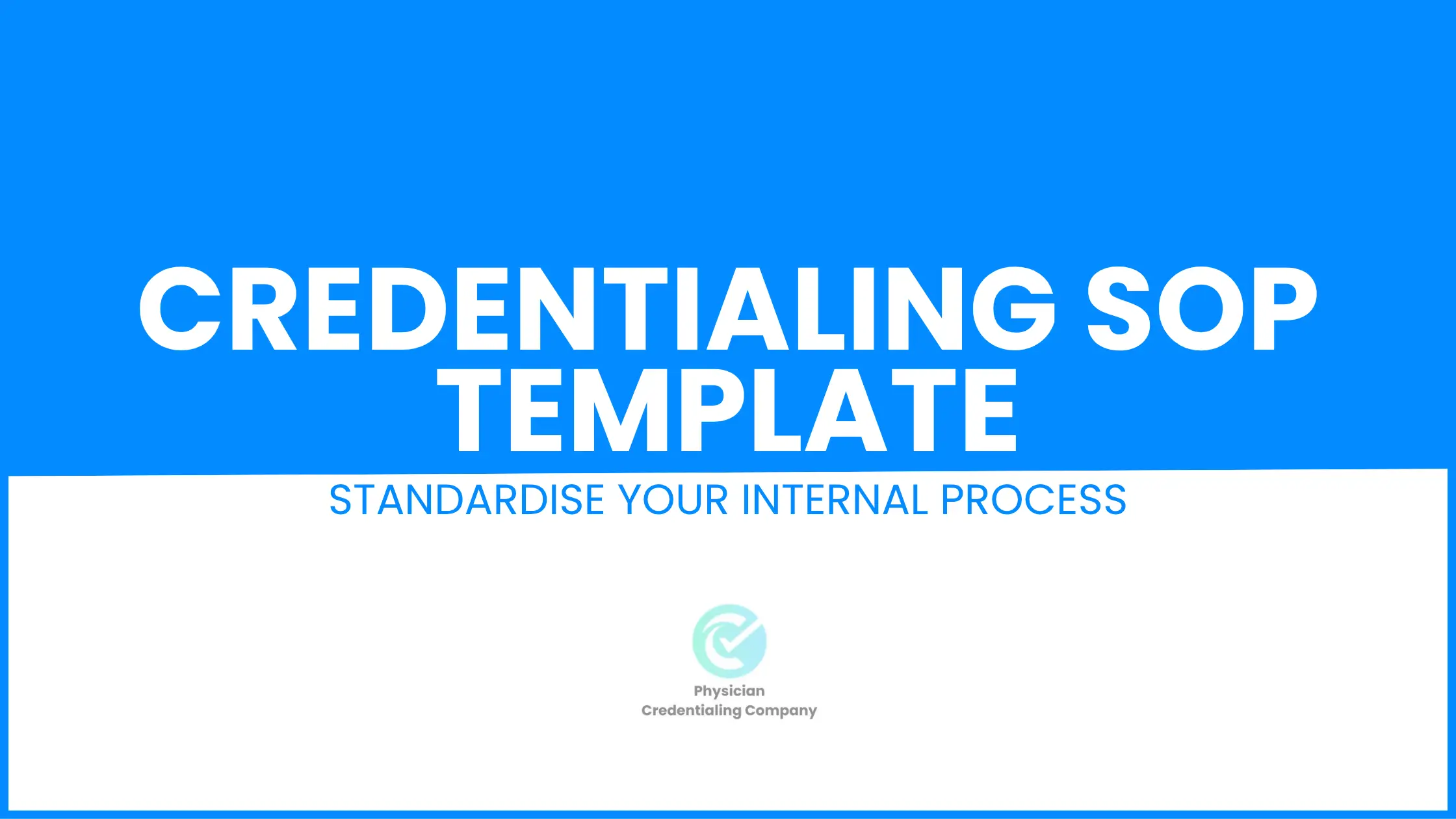 CREDENTIALING SOP TEMPLATE

STANDARDISE YOUR INTERNAL PROCESS

Physician
Credentialing Company